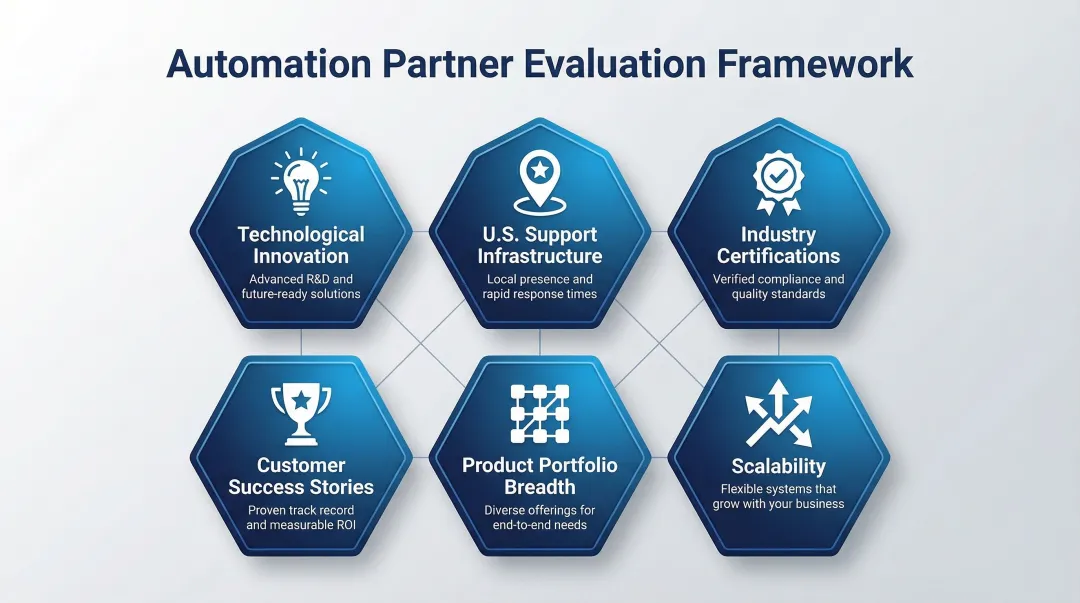 Automation Partner Evaluation Framework

Technological Innovation
Advanced R&D and future-ready solutions

U.S. Support Infrastructure
Local presence and rapid response times

Industry Certifications
Verified compliance and quality standards

Customer Success Stories
Proven track record and measurable ROI

Product Portfolio Breadth
Diverse offerings for end-to-end needs

Scalability
Flexible systems that grow with your business